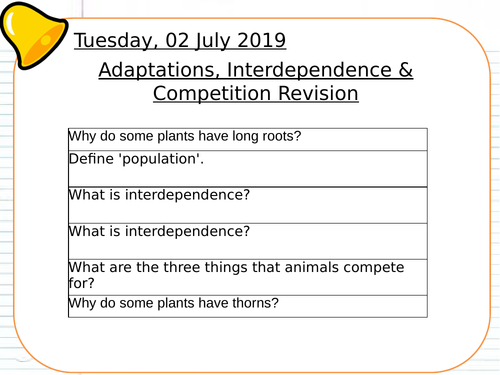 Tuesday, 02 July 2019

Adaptations, Interdependence & Competition Revision

| Why do some plants have long roots? |
|---|
| Define 'population'. |
| What is interdependence? |
| What is interdependence? |
| What are the three things that animals compete for? |
| Why do some plants have thorns? |